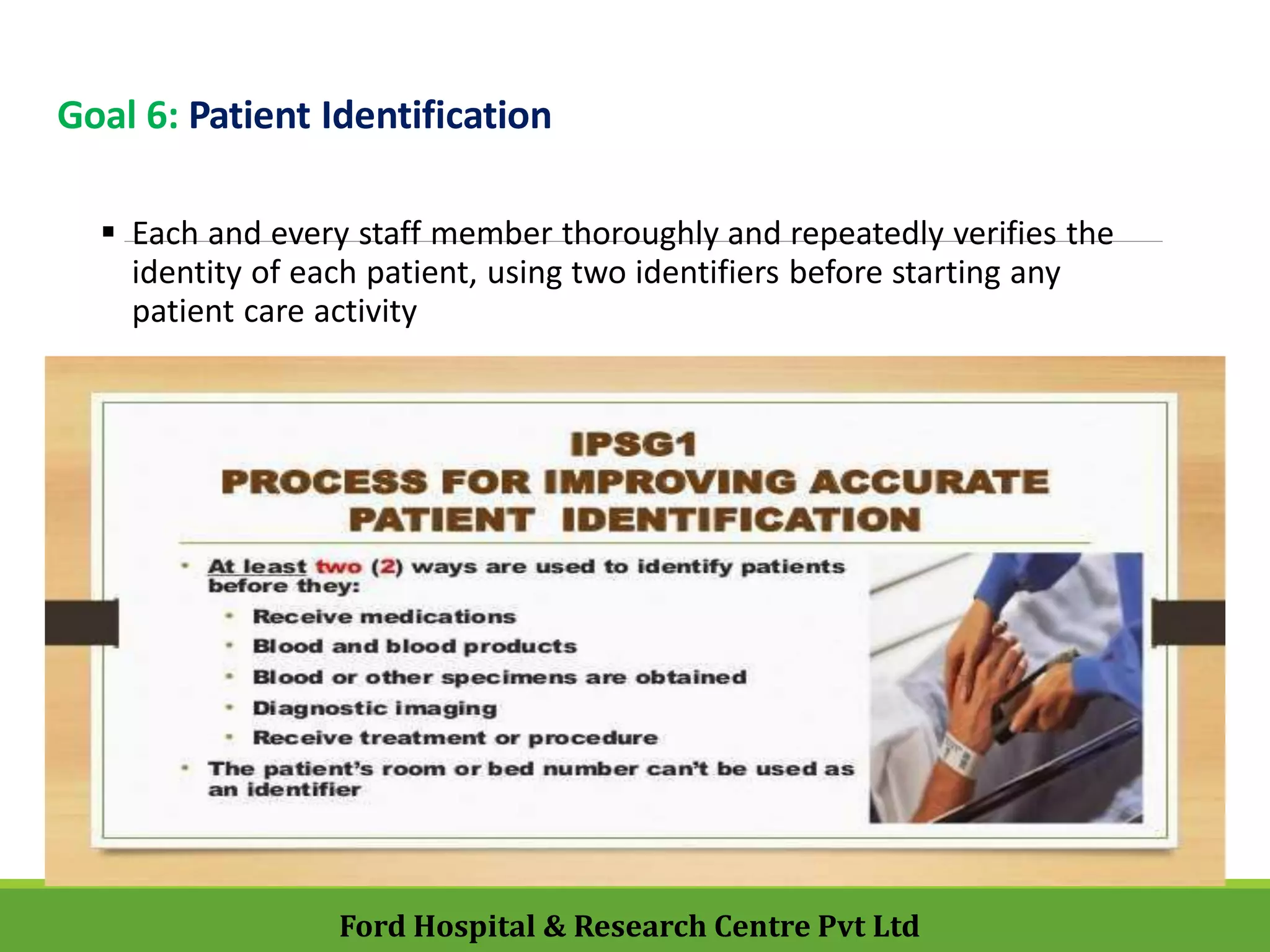 Goal 6: Patient Identification

▪ Each and every staff member thoroughly and repeatedly verifies the identity of each patient, using two identifiers before starting any patient care activity

IPSG1
PROCESS FOR IMPROVING ACCURATE PATIENT IDENTIFICATION

• At least two (2) ways are used to identify patients before they:
  • Receive medications
  • Blood and blood products
  • Blood or other specimens are obtained
  • Diagnostic imaging
  • Receive treatment or procedure
• The patient's room or bed number can't be used as an identifier

Ford Hospital & Research Centre Pvt Ltd